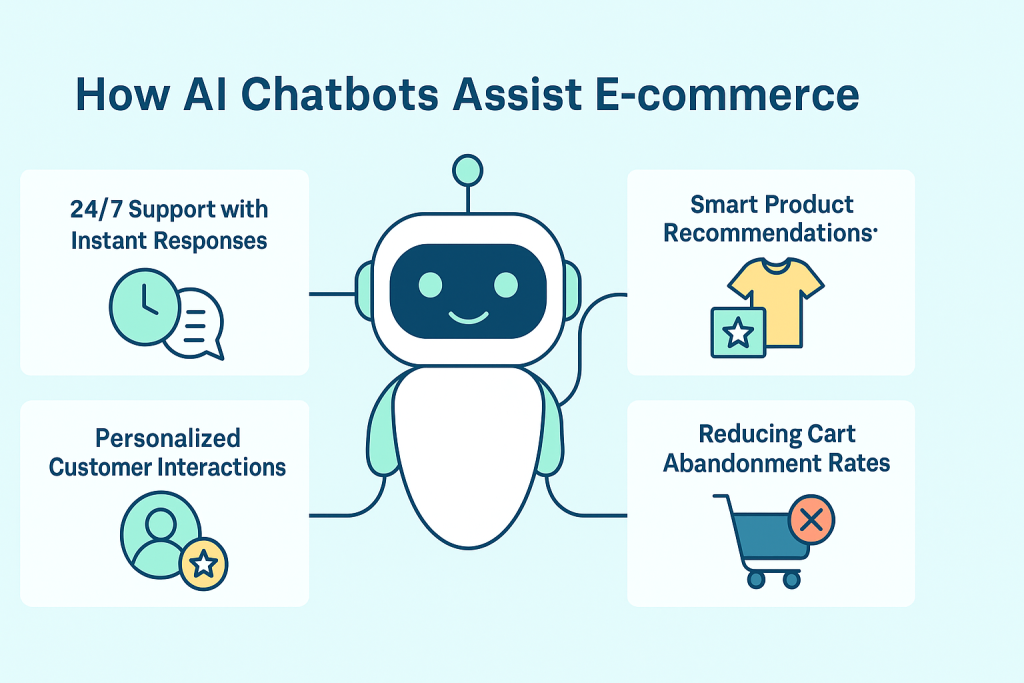 How AI Chatbots Assist E-commerce

24/7 Support with Instant Responses

Personalized Customer Interactions

Smart Product Recommendations·

Reducing Cart Abandonment Rates